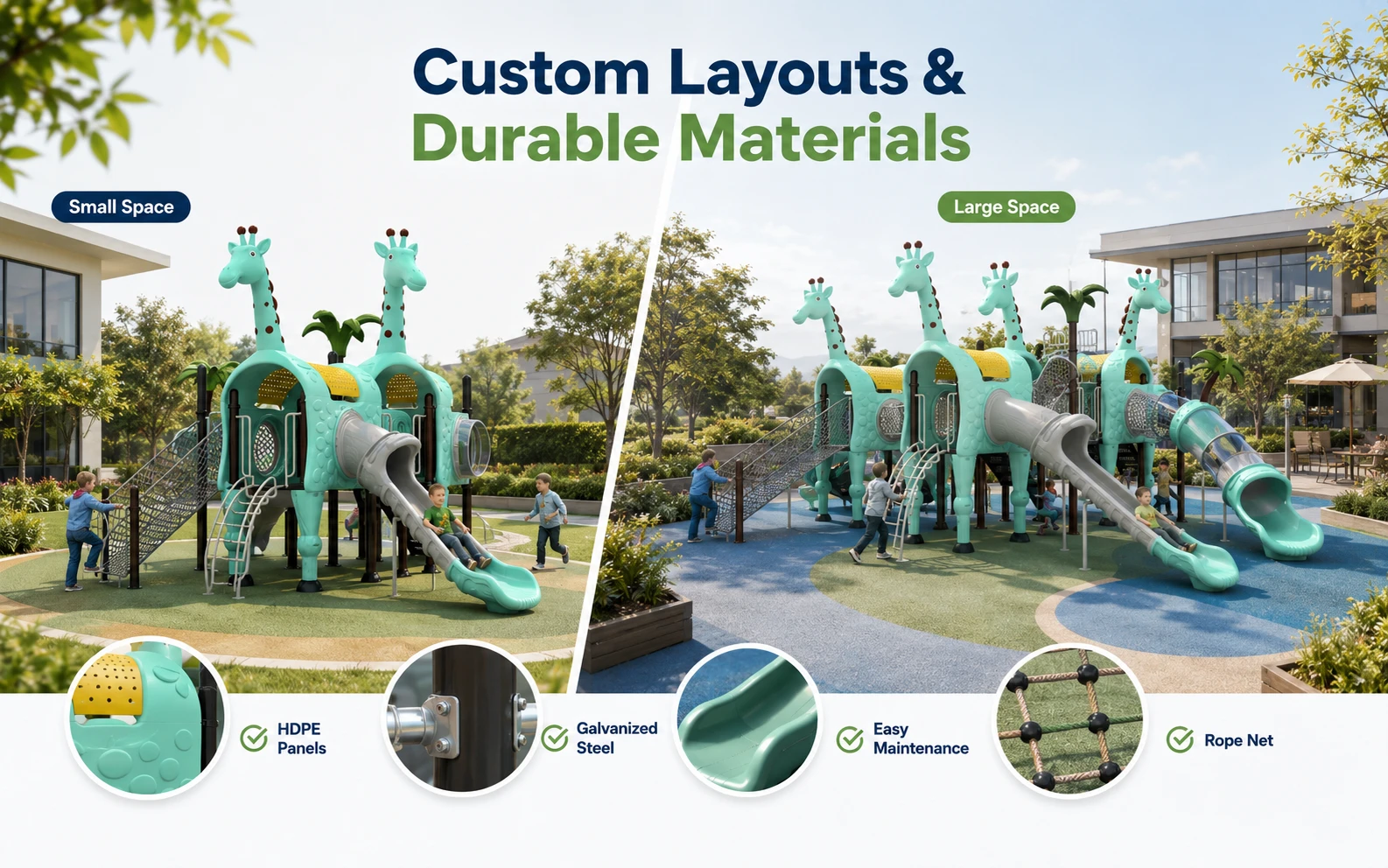 Custom Layouts &
Durable Materials

Small Space

Large Space

HDPE Panels

Galvanized Steel

Easy Maintenance

Rope Net